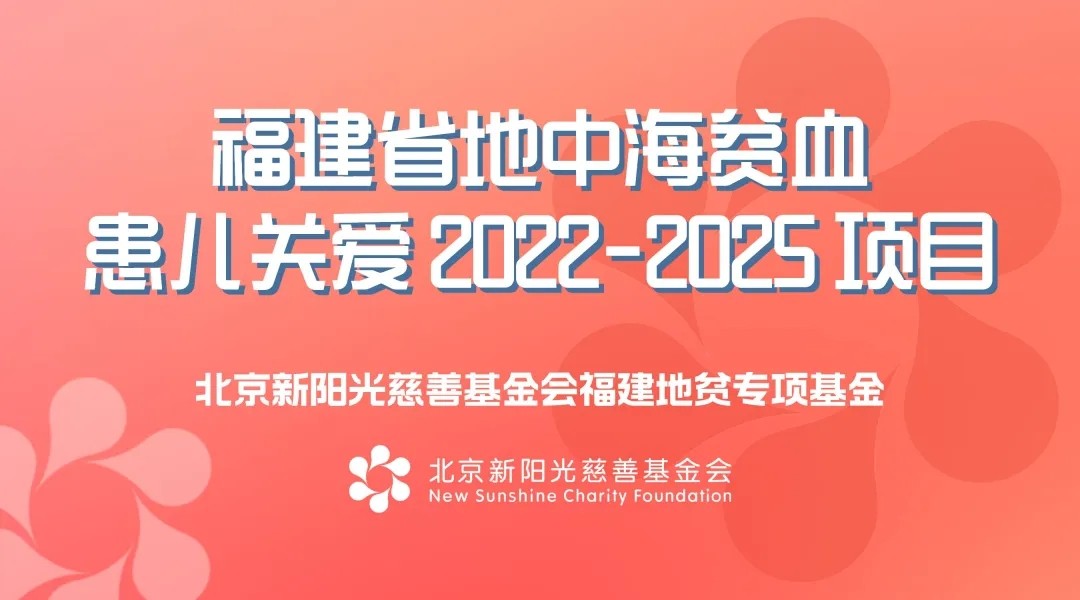 福建省地中海贫血
患儿关爱 2022-2025 项目

北京新阳光慈善基金会福建地贫专项基金

北京新阳光慈善基金会
New Sunshine Charity Foundation